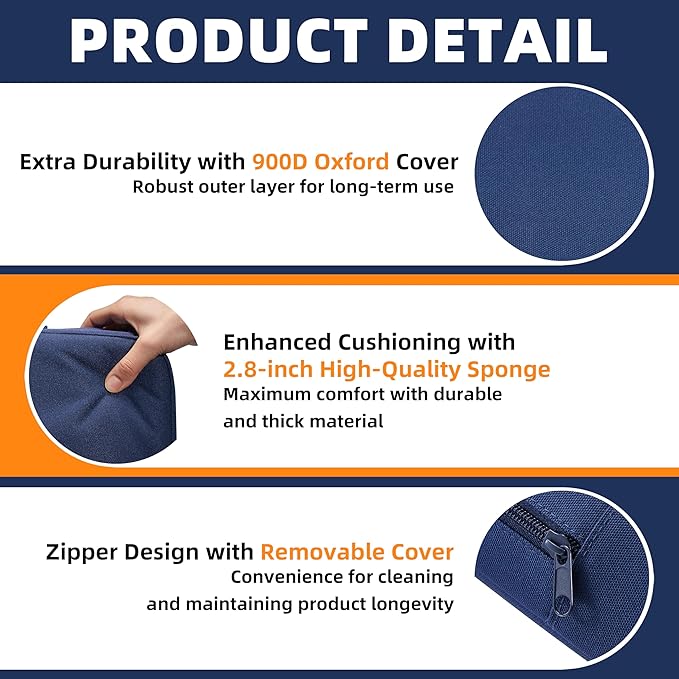 PRODUCT DETAIL

Extra Durability with 900D Oxford Cover
Robust outer layer for long-term use

Enhanced Cushioning with
2.8-inch High-Quality Sponge
Maximum comfort with durable and thick material

Zipper Design with Removable Cover
Convenience for cleaning and maintaining product longevity